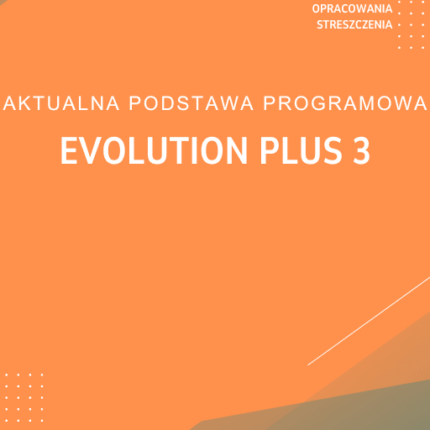 OPRACOWANIA
STRESZCZENIA

AKTUALNA PODSTAWA PROGRAMOWA

EVOLUTION PLUS 3